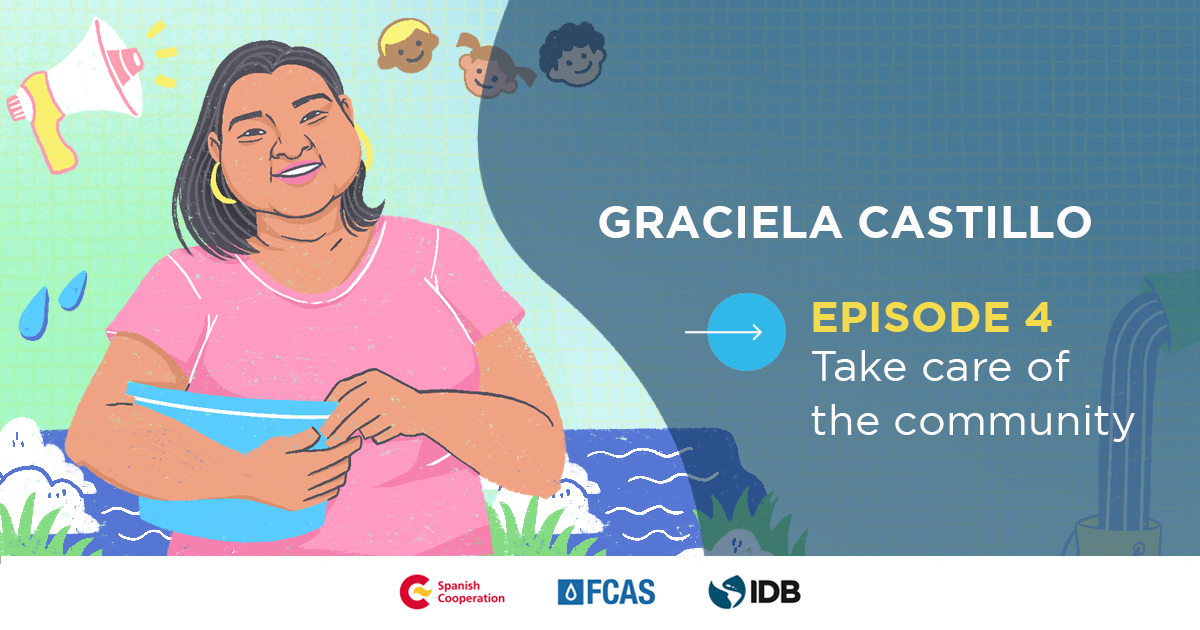 GRACIELA CASTILLO

EPISODE 4
Take care of the community

Spanish Cooperation

FCAS

IDB